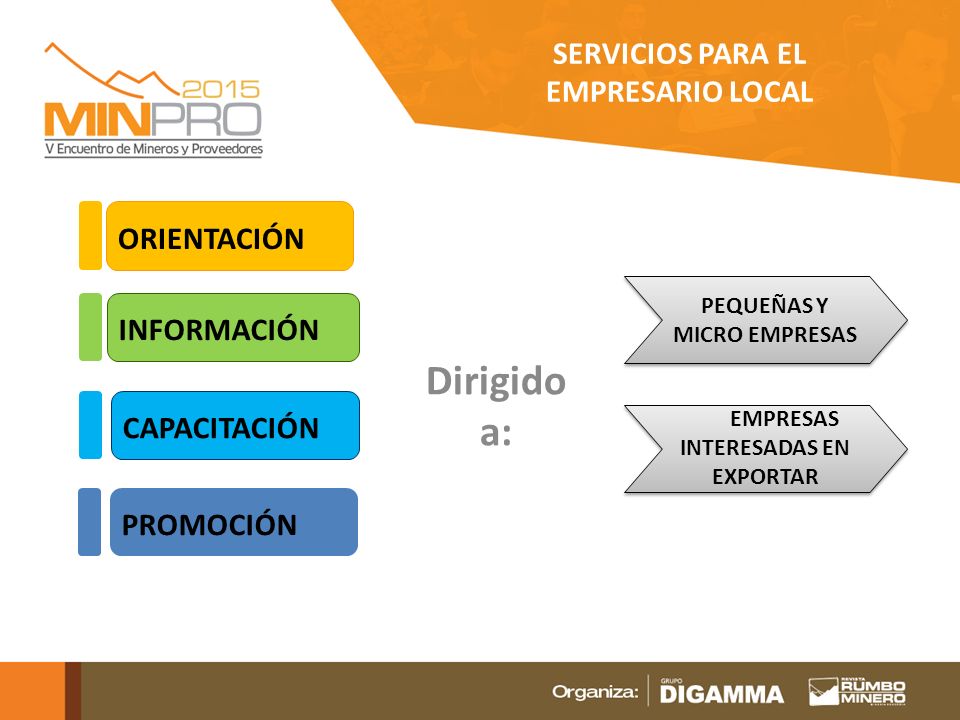 2015
MINPRO
V Encuentro de Mineros y Proveedores

SERVICIOS PARA EL EMPRESARIO LOCAL

ORIENTACIÓN

INFORMACIÓN

CAPACITACIÓN

PROMOCIÓN

Dirigido a:

PEQUEÑAS Y MICRO EMPRESAS

EMPRESAS INTERESADAS EN EXPORTAR

Organiza: GRUPO DIGAMMA REVISTA RUMBO MINERO